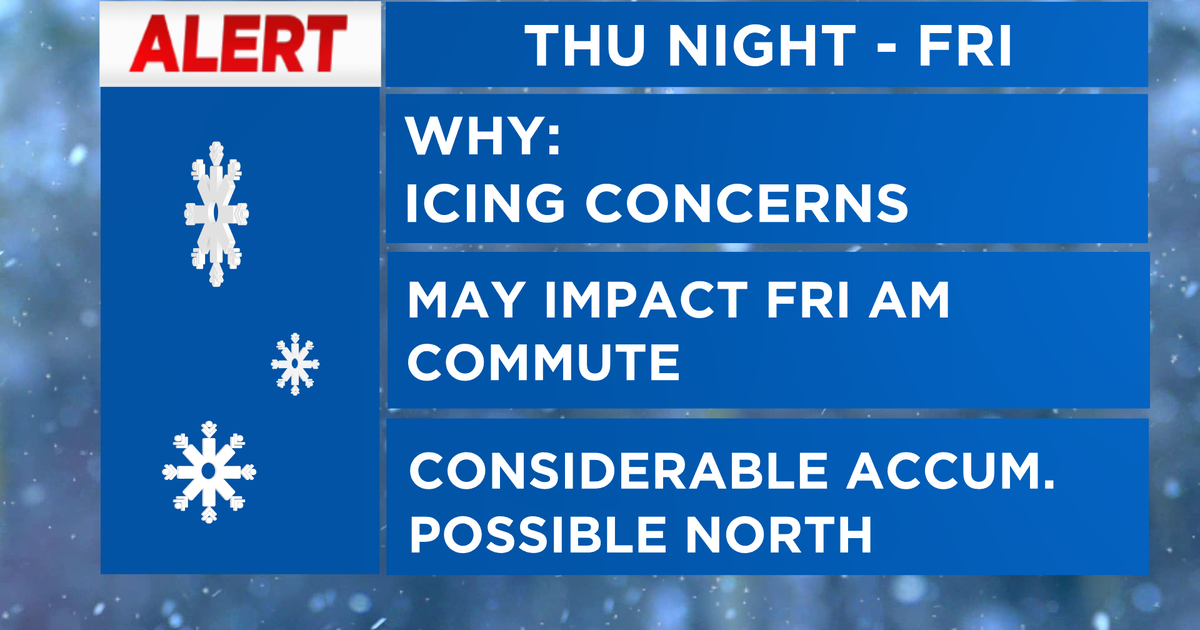 ALERT

THU NIGHT - FRI

WHY:
ICING CONCERNS

MAY IMPACT FRI AM COMMUTE

CONSIDERABLE ACCUM. POSSIBLE NORTH